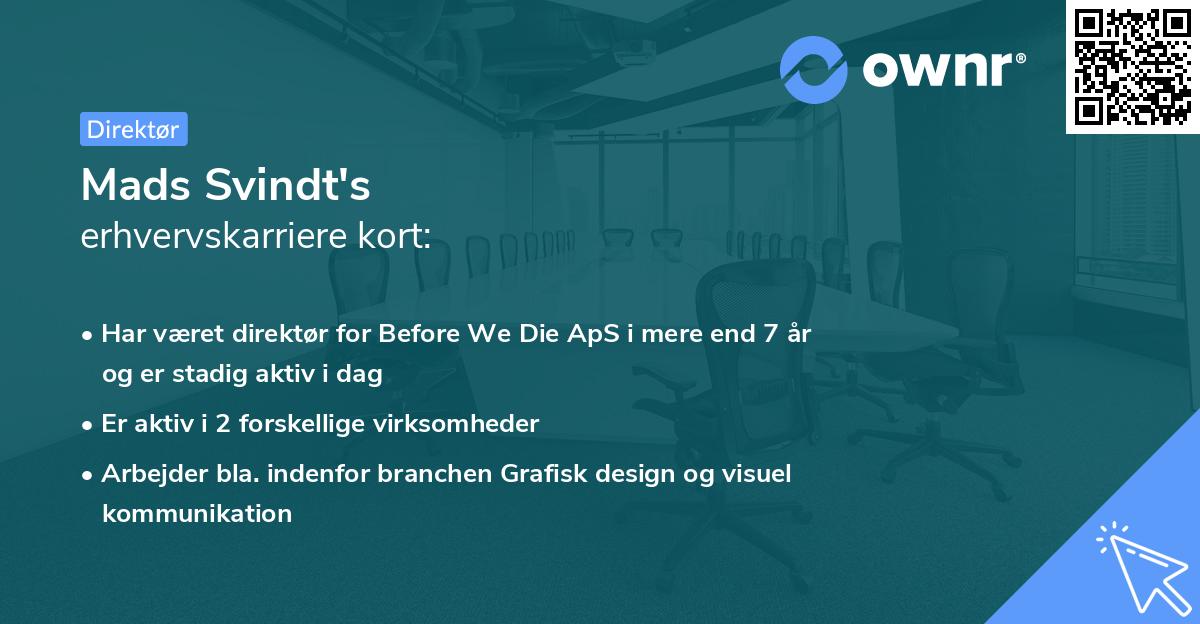 ownr®

Direktør

Mads Svindt's
erhvervskarriere kort:

• Har været direktør for Before We Die ApS i mere end 7 år og er stadig aktiv i dag
• Er aktiv i 2 forskellige virksomheder
• Arbejder bla. indenfor branchen Grafisk design og visuel kommunikation